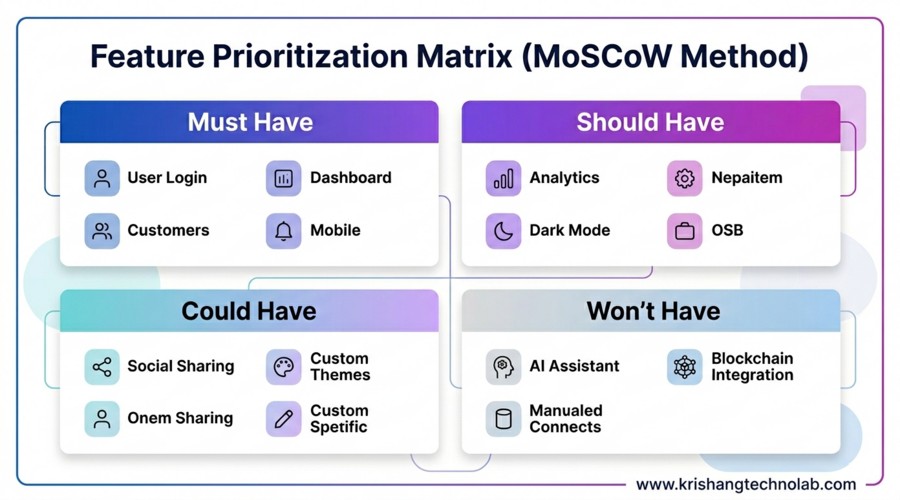 Feature Prioritization Matrix (MoSCoW Method)

Must Have

User Login

Dashboard

Customers

Mobile

Should Have

Analytics

Nepaitem

Dark Mode

OSB

Could Have

Social Sharing

Custom Themes

Onem Sharing

Custom Spetific

Won't Have

AI Assistant

Blockchain Integration

Manualed Connects

www.krishangtechnolab.com